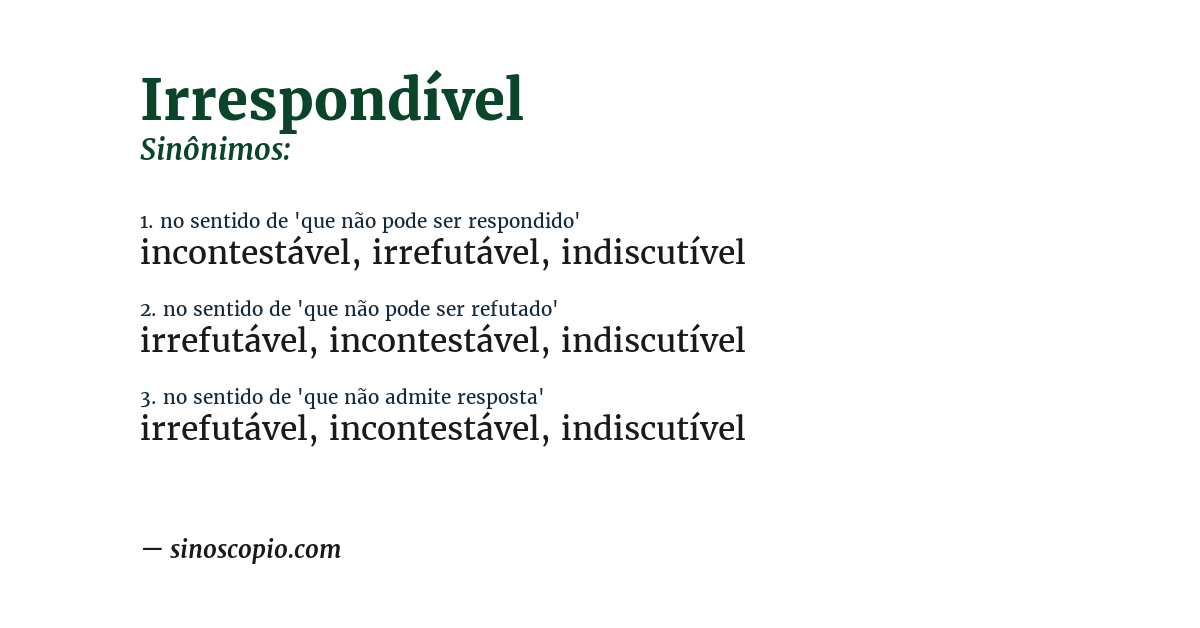 Irrespondível
Sinônimos:

1. no sentido de 'que não pode ser respondido'
incontestável, irrefutável, indiscutível

2. no sentido de 'que não pode ser refutado'
irrefutável, incontestável, indiscutível

3. no sentido de 'que não admite resposta'
irrefutável, incontestável, indiscutível

— sinoscopio.com